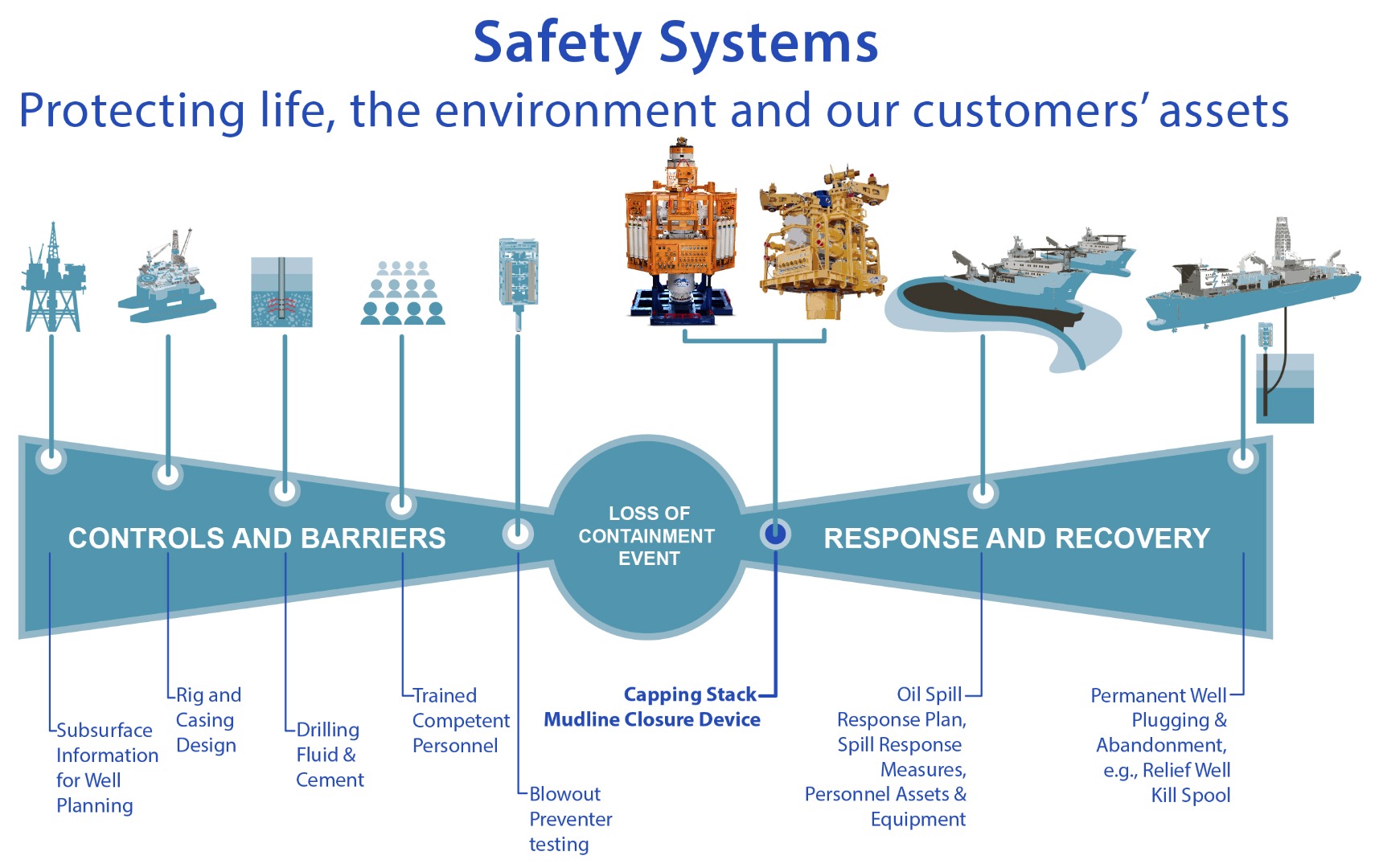 Safety Systems

Protecting life, the environment and our customers' assets

CONTROLS AND BARRIERS

LOSS OF CONTAINMENT EVENT

RESPONSE AND RECOVERY

Subsurface Information for Well Planning

Rig and Casing Design

Drilling Fluid & Cement

Trained Competent Personnel

Blowout Preventer testing

Capping Stack
Mudline Closure Device

Oil Spill Response Plan, Spill Response Measures, Personnel Assets & Equipment

Permanent Well Plugging & Abandonment, e.g., Relief Well Kill Spool